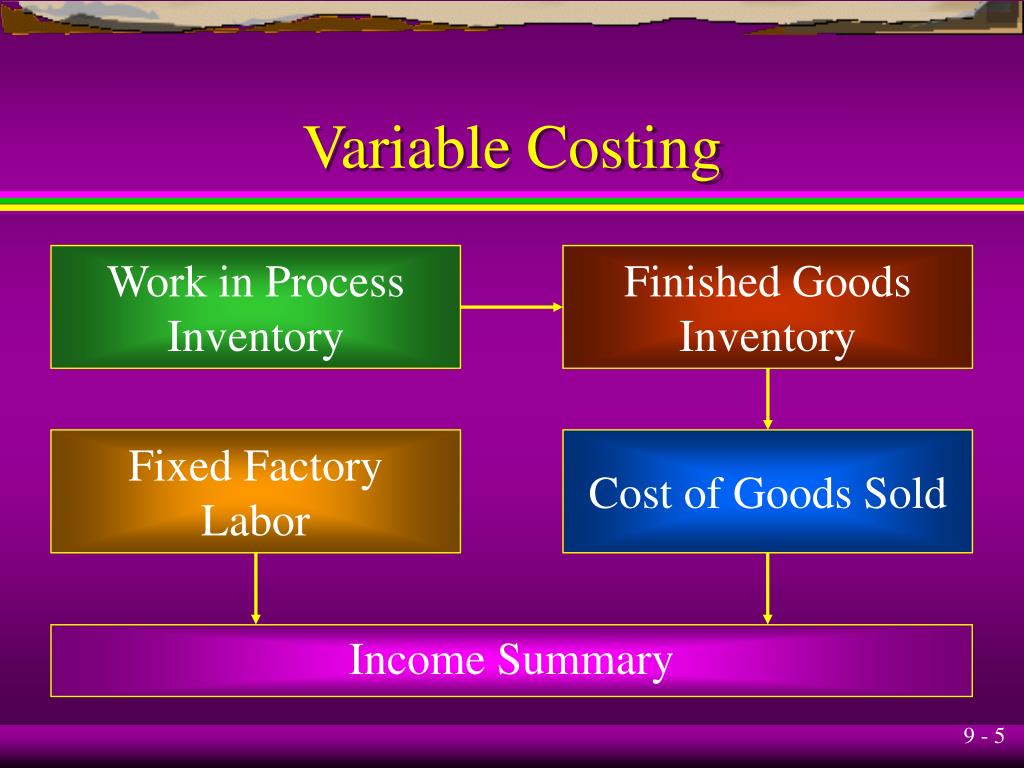 Variable Costing

Work in Process Inventory

Finished Goods Inventory

Fixed Factory Labor

Cost of Goods Sold

Income Summary

9 - 5